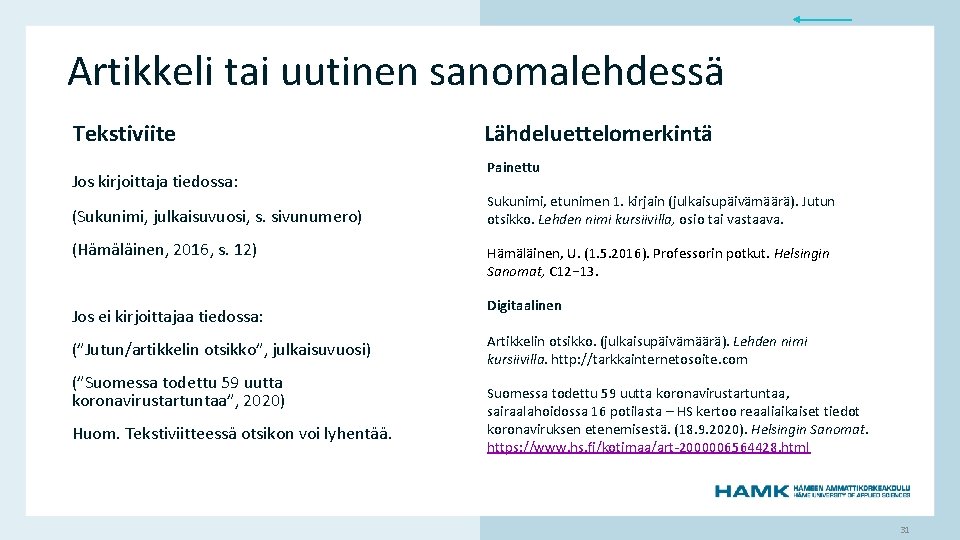 Artikkeli tai uutinen sanomalehdessä

Tekstiviite

Jos kirjoittaja tiedossa:

(Sukunimi, julkaisuvuosi, s. sivunumero)

(Hämäläinen, 2016, s. 12)

Jos ei kirjoittajaa tiedossa:

("Jutun/artikkelin otsikko", julkaisuvuosi)

("Suomessa todettu 59 uutta koronavirustartuntaa", 2020)

Huom. Tekstiviitteessä otsikon voi lyhentää.

Lähdeluettelomerkintä

Painettu

Sukunimi, etunimen 1. kirjain (julkaisupäivämäärä). Jutun otsikko. Lehden nimi kursiivilla, osio tai vastaava.

Hämäläinen, U. (1.5.2016). Professorin potkut. Helsingin Sanomat, C12−13.

Digitaalinen

Artikkelin otsikko. (julkaisupäivämäärä). Lehden nimi kursiivilla. http://tarkkainternetosoite.com

Suomessa todettu 59 uutta koronavirustartuntaa, sairaalahoidossa 16 potilasta – HS kertoo reaaliaikaiset tiedot koronaviruksen etenemisestä. (18.9.2020). Helsingin Sanomat. https://www.hs.fi/kotimaa/art-2000006564428.html

HAMK HÄMEEN AMMATTIKORKEAKOULU HÄME UNIVERSITY OF APPLIED SCIENCES

31